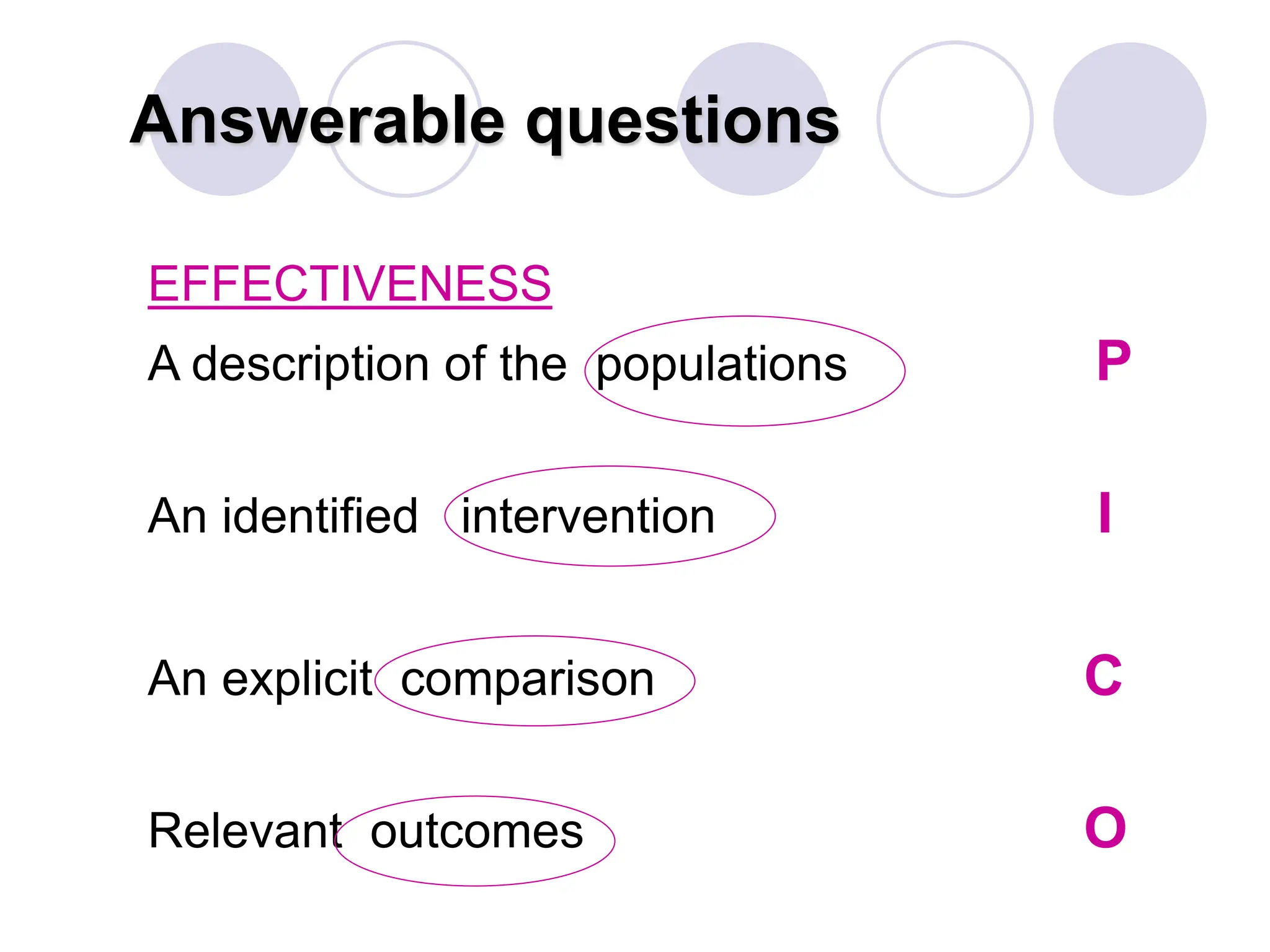 Answerable questions

EFFECTIVENESS

A description of the populations P

An identified intervention I

An explicit comparison C

Relevant outcomes O